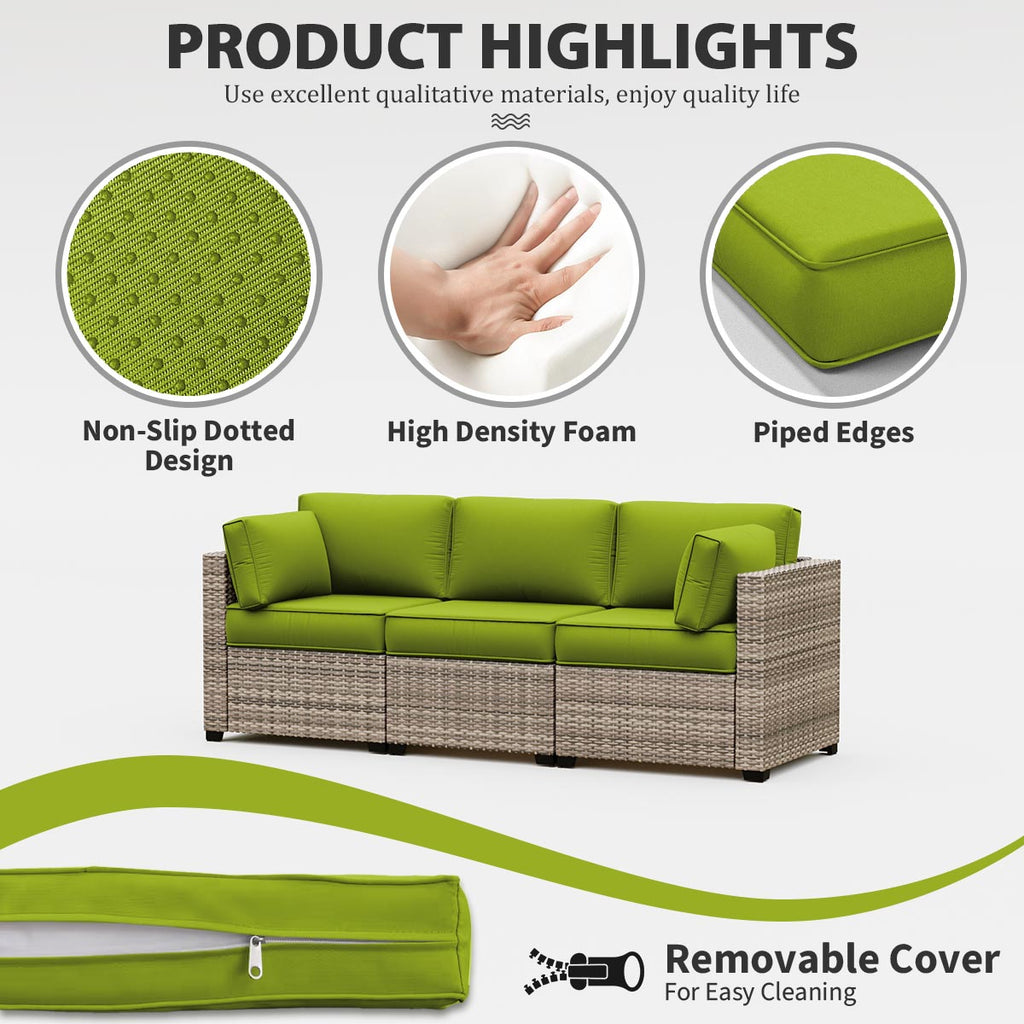 PRODUCT HIGHLIGHTS

Use excellent qualitative materials, enjoy quality life

Non-Slip Dotted Design

High Density Foam

Piped Edges

Removable Cover
For Easy Cleaning